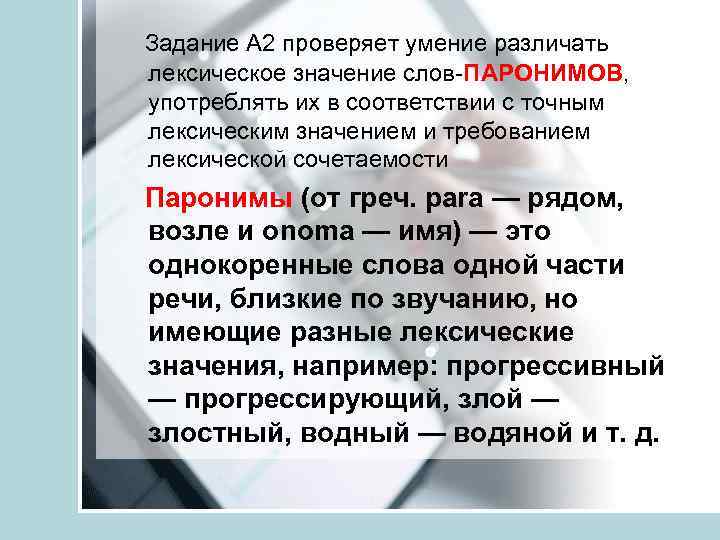 Задание А2 проверяет умение различать лексическое значение слов-ПАРОНИМОВ, употреблять их в соответствии с точным лексическим значением и требованием лексической сочетаемости

Паронимы (от греч. para — рядом, возле и onoma — имя) — это однокоренные слова одной части речи, близкие по звучанию, но имеющие разные лексические значения, например: прогрессивный — прогрессирующий, злой — злостный, водный — водяной и т. д.